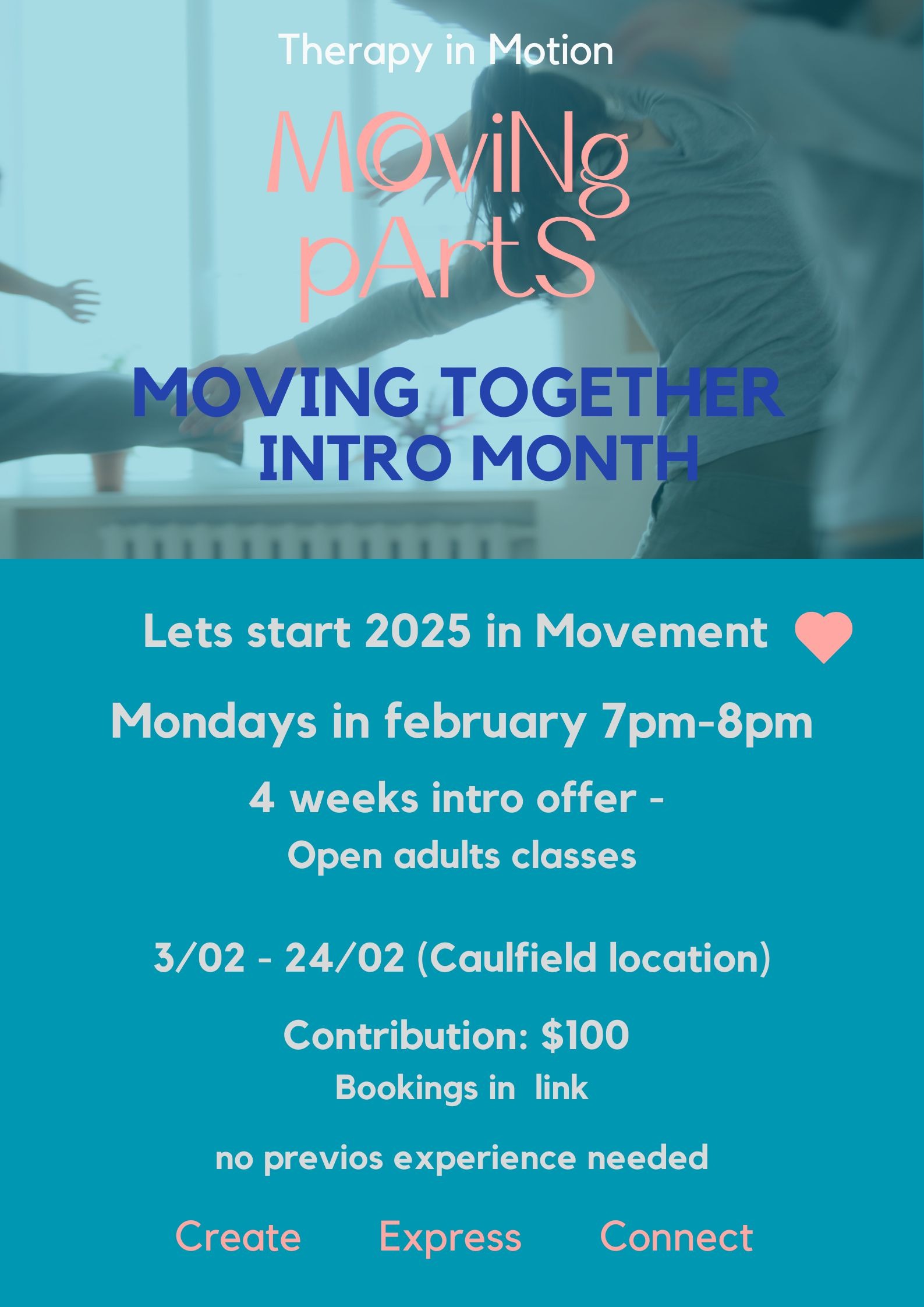 Therapy in Motion

MOviNg pArtS

MOVING TOGETHER INTRO MONTH

Lets start 2025 in Movement

Mondays in february 7pm-8pm

4 weeks intro offer -
Open adults classes

3/02 - 24/02 (Caulfield location)

Contribution: $100
Bookings in link

no previos experience needed

Create Express Connect